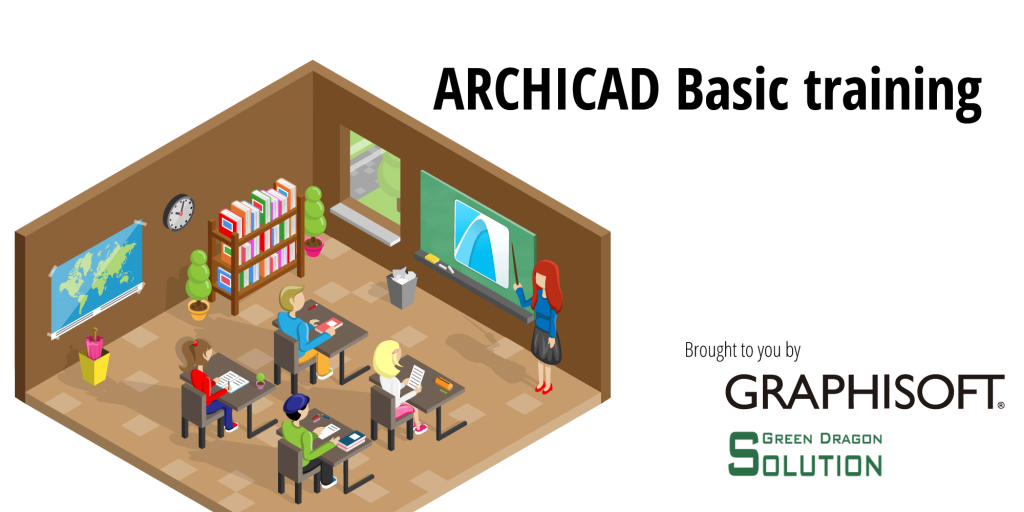 ARCHICAD Basic training

Brought to you by

GRAPHISOFT®

GREEN DRAGON SOLUTION